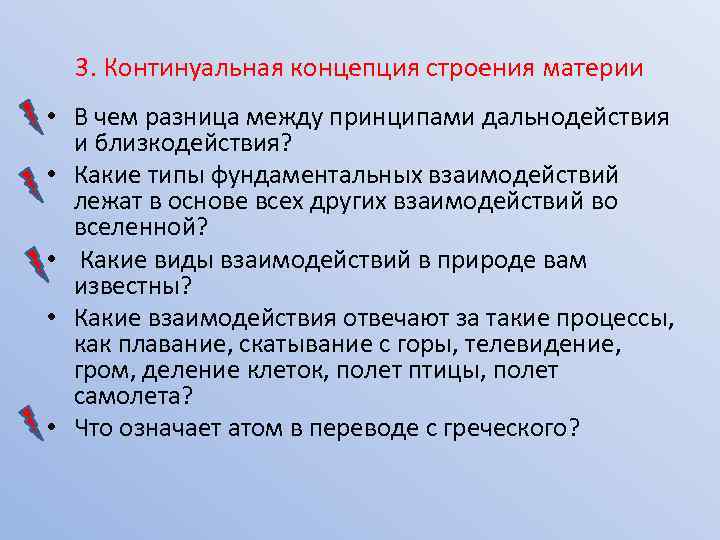 3. Континуальная концепция строения материи

• В чем разница между принципами дальнодействия и близкодействия?
• Какие типы фундаментальных взаимодействий лежат в основе всех других взаимодействий во вселенной?
• Какие виды взаимодействий в природе вам известны?
• Какие взаимодействия отвечают за такие процессы, как плавание, скатывание с горы, телевидение, гром, деление клеток, полет птицы, полет самолета?
• Что означает атом в переводе с греческого?